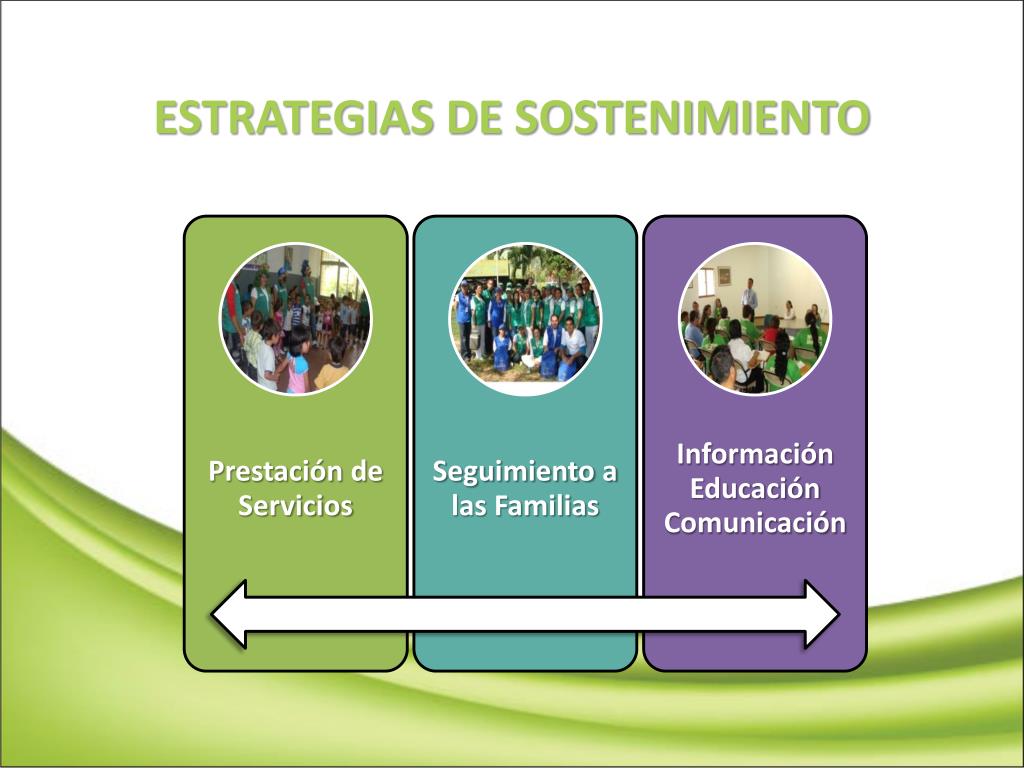 ESTRATEGIAS DE SOSTENIMIENTO

Prestación de Servicios

Seguimiento a las Familias

Información
Educación
Comunicación